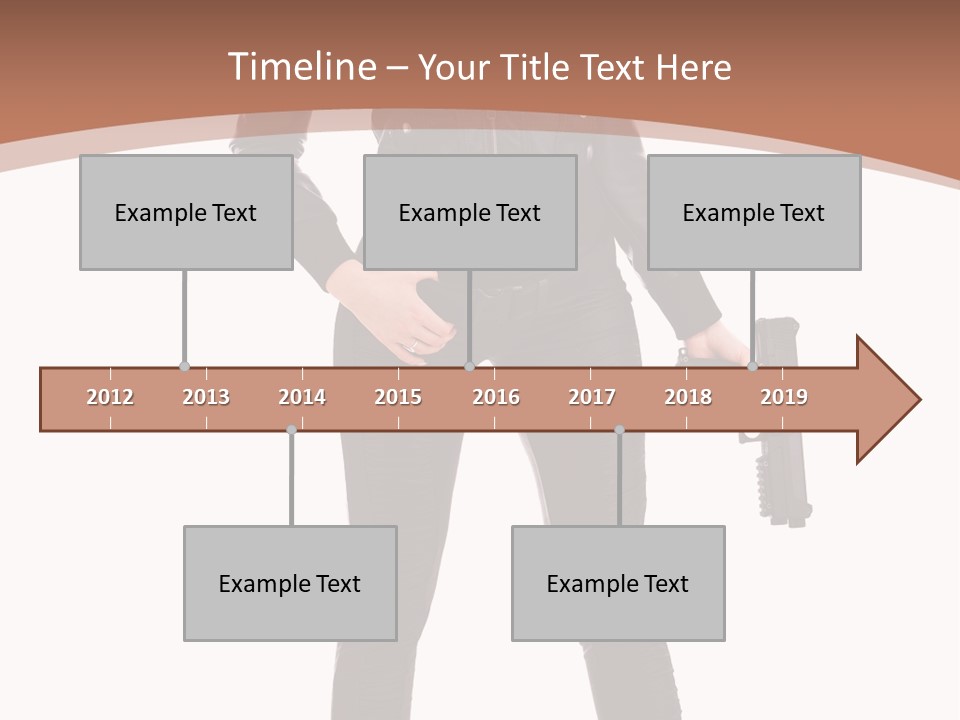 Timeline – Your Title Text Here

Example Text

Example Text

Example Text

2012 2013 2014 2015 2016 2017 2018 2019

Example Text

Example Text